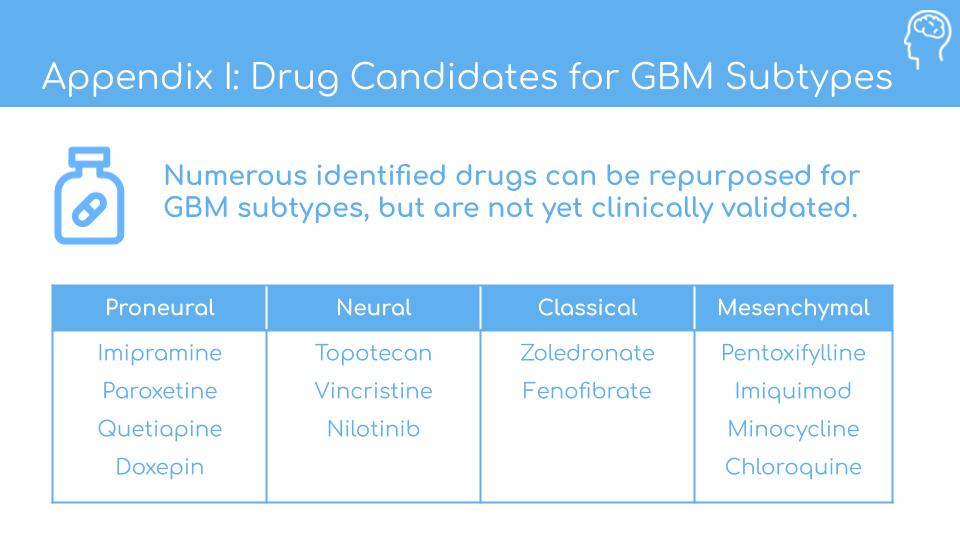 Appendix I: Drug Candidates for GBM Subtypes

Numerous identified drugs can be repurposed for GBM subtypes, but are not yet clinically validated.

| Proneural | Neural | Classical | Mesenchymal |
|---|---|---|---|
| Imipramine | Topotecan | Zoledronate | Pentoxifylline |
| Paroxetine | Vincristine | Fenofibrate | Imiquimod |
| Quetiapine | Nilotinib | | Minocycline |
| Doxepin | | | Chloroquine |